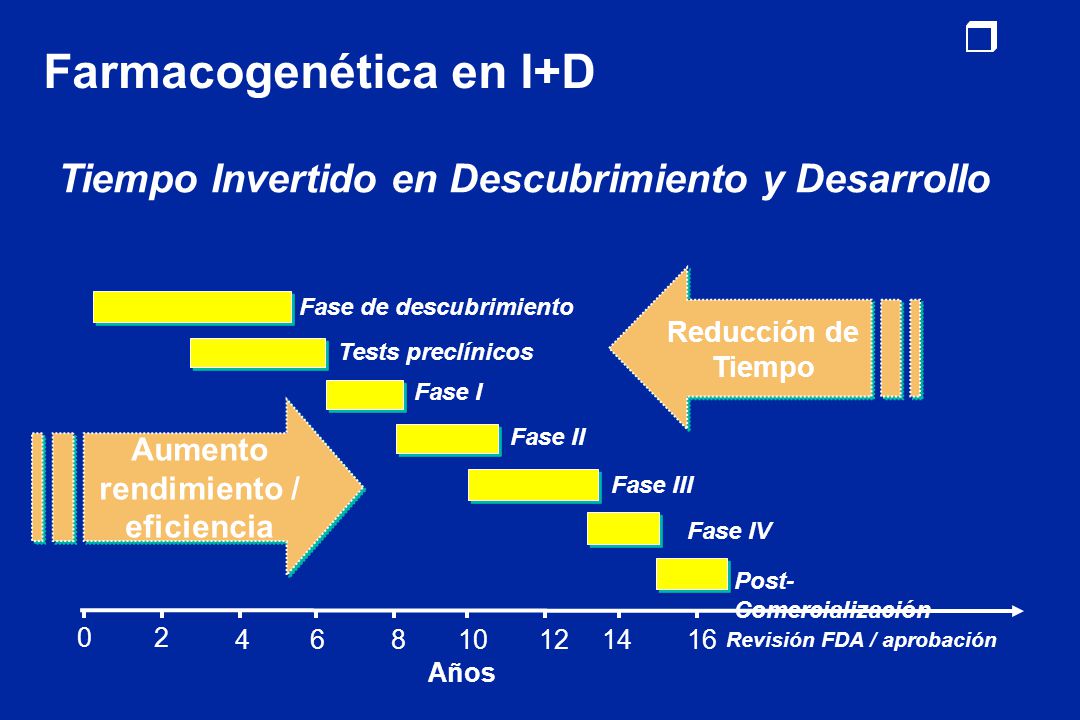 Farmacogenética en I+D

Tiempo Invertido en Descubrimiento y Desarrollo

Fase de descubrimiento

Tests preclínicos

Fase I

Fase II

Fase III

Fase IV

Post-Comercialización

Reducción de Tiempo

Aumento rendimiento / eficiencia

0 2 4 6 8 10 12 14 16

Revisión FDA / aprobación

Años